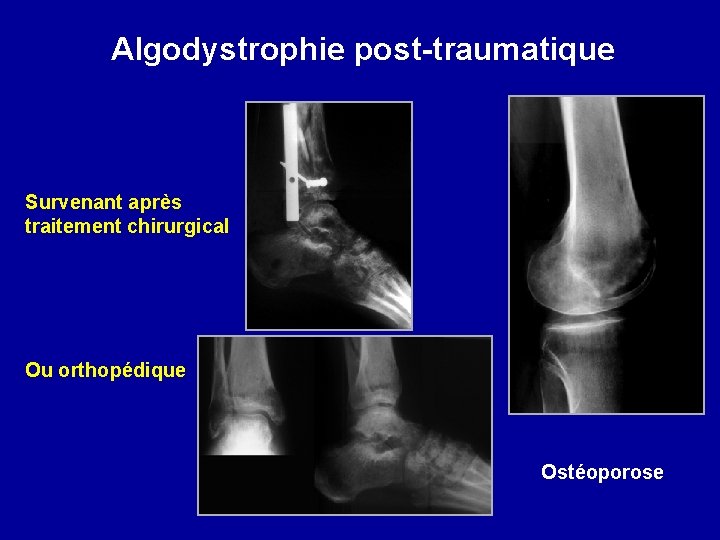 Algodystrophie post-traumatique

Survenant après traitement chirurgical

Ou orthopédique

Ostéoporose